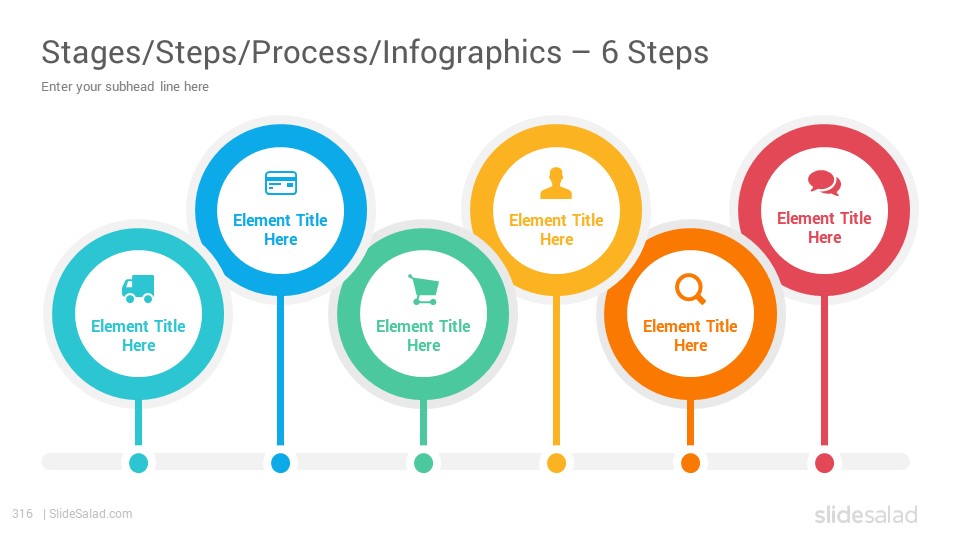 Stages/Steps/Process/Infographics – 6 Steps

Enter your subhead line here

Element Title Here

Element Title Here

Element Title Here

Element Title Here

Element Title Here

Element Title Here

316 | SlideSalad.com

slidesalad